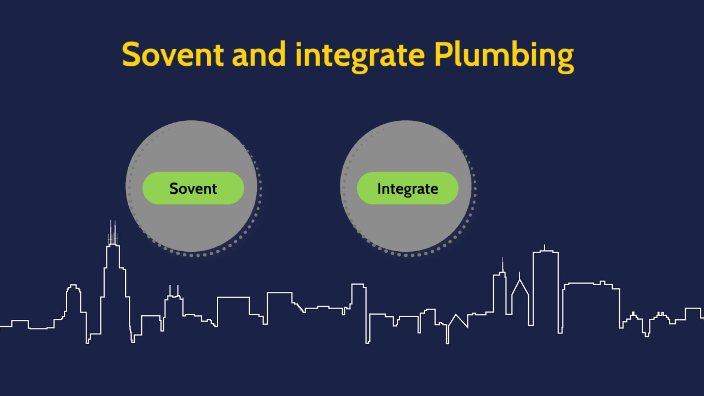 Sovent and integrate Plumbing

Sovent

Integrate